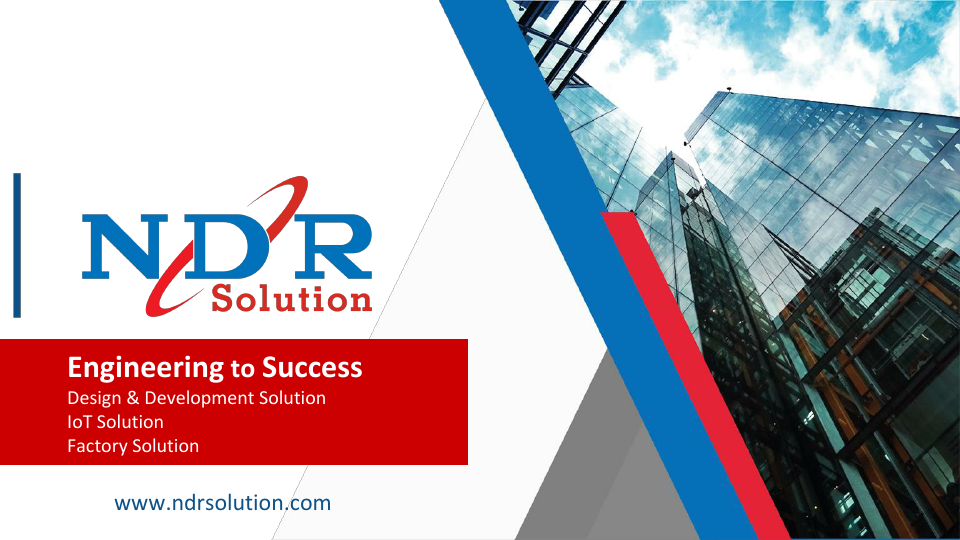 NDR
Solution

Engineering to Success
Design & Development Solution
IoT Solution
Factory Solution

www.ndrsolution.com